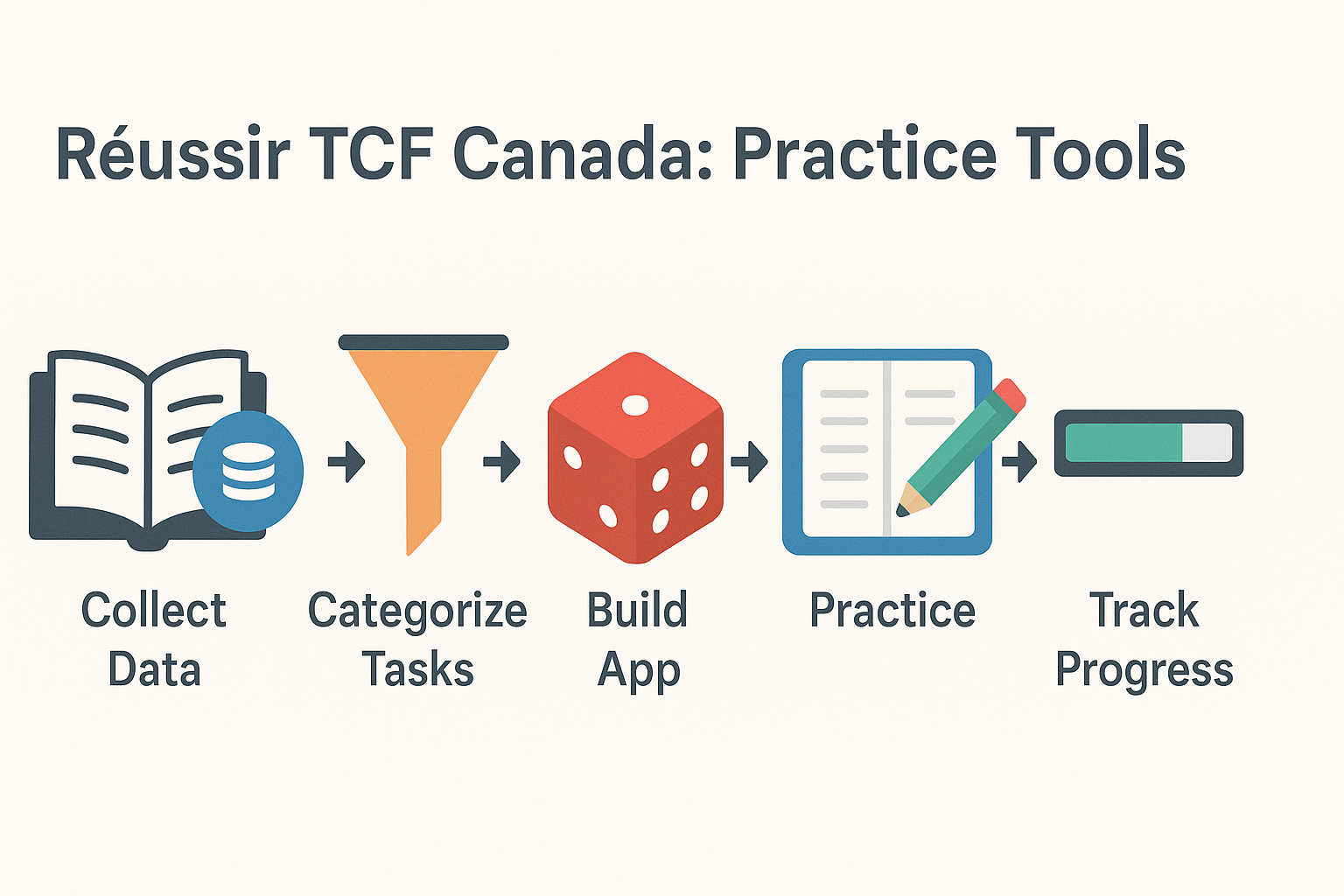 Réussir TCF Canada: Practice Tools

Collect Data

Categorize Tasks

Build App

Practice

Track Progress